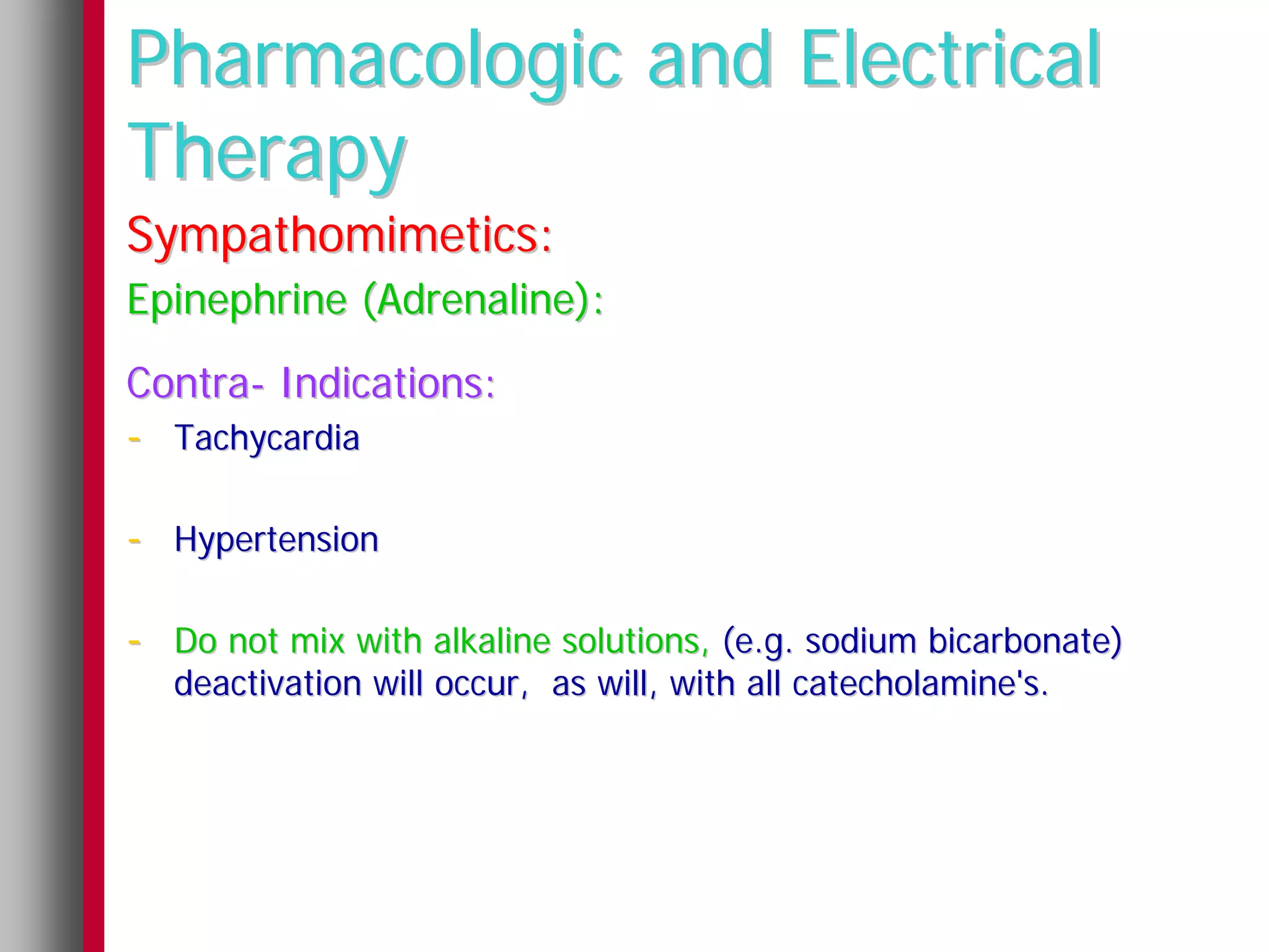 Pharmacologic and Electrical Therapy

Sympathomimetics:

Epinephrine (Adrenaline):

Contra- Indications:

- Tachycardia

- Hypertension

- Do not mix with alkaline solutions, (e.g. sodium bicarbonate) deactivation will occur, as will, with all catecholamine's.